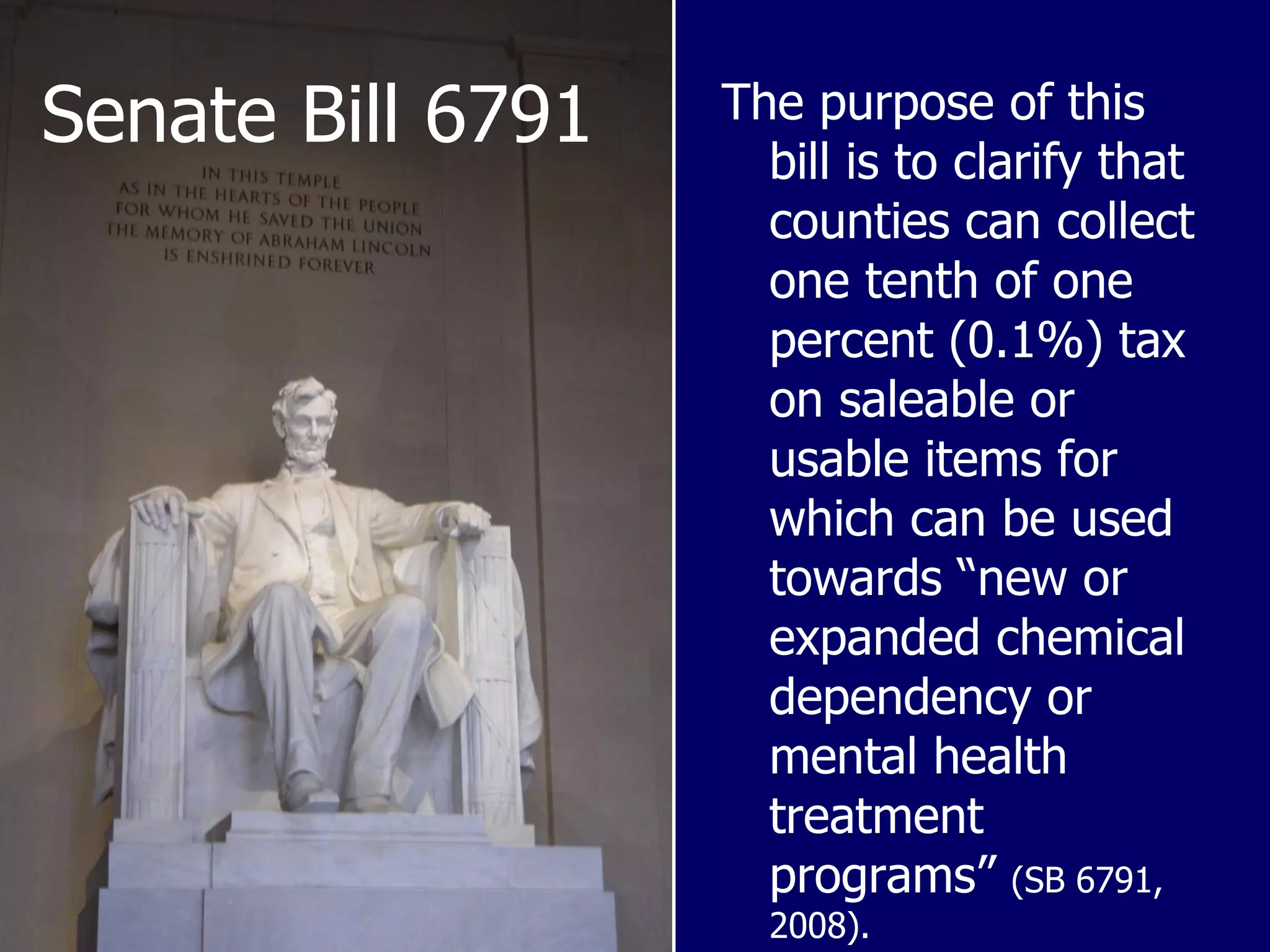 Senate Bill 6791

IN THIS TEMPLE
AS IN THE HEARTS OF THE PEOPLE
FOR WHOM HE SAVED THE UNION
THE MEMORY OF ABRAHAM LINCOLN
IS ENSHRINED FOREVER

The purpose of this bill is to clarify that counties can collect one tenth of one percent (0.1%) tax on saleable or usable items for which can be used towards “new or expanded chemical dependency or mental health treatment programs” (SB 6791, 2008).